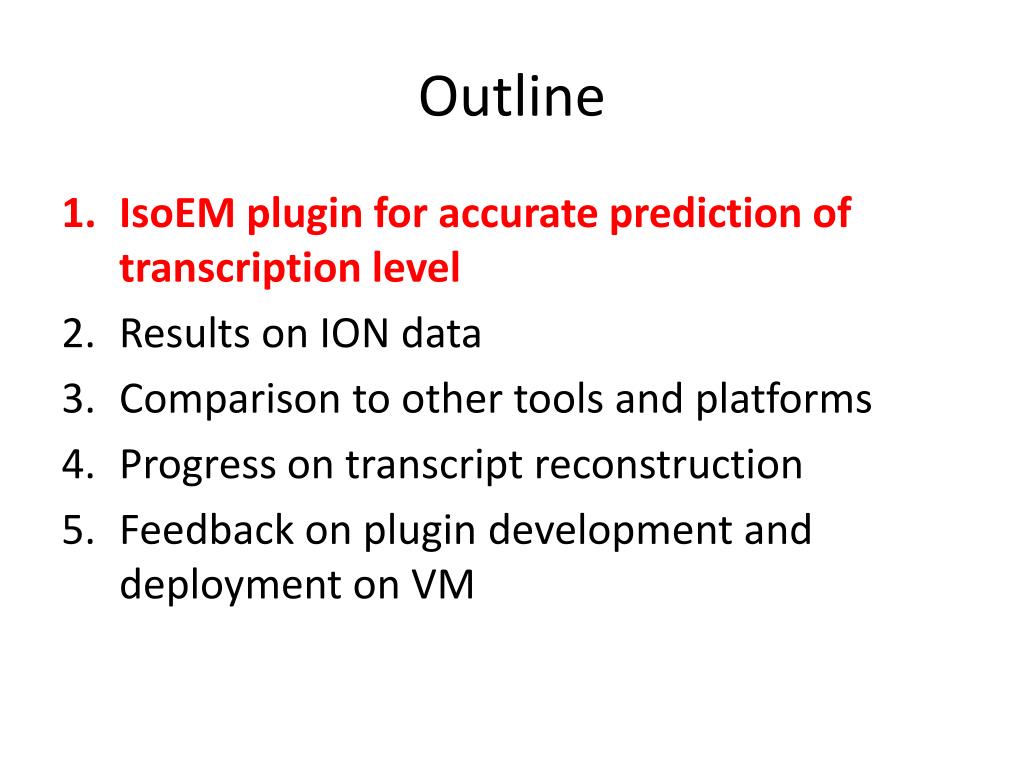 Outline

1. IsoEM plugin for accurate prediction of transcription level
2. Results on ION data
3. Comparison to other tools and platforms
4. Progress on transcript reconstruction
5. Feedback on plugin development and deployment on VM